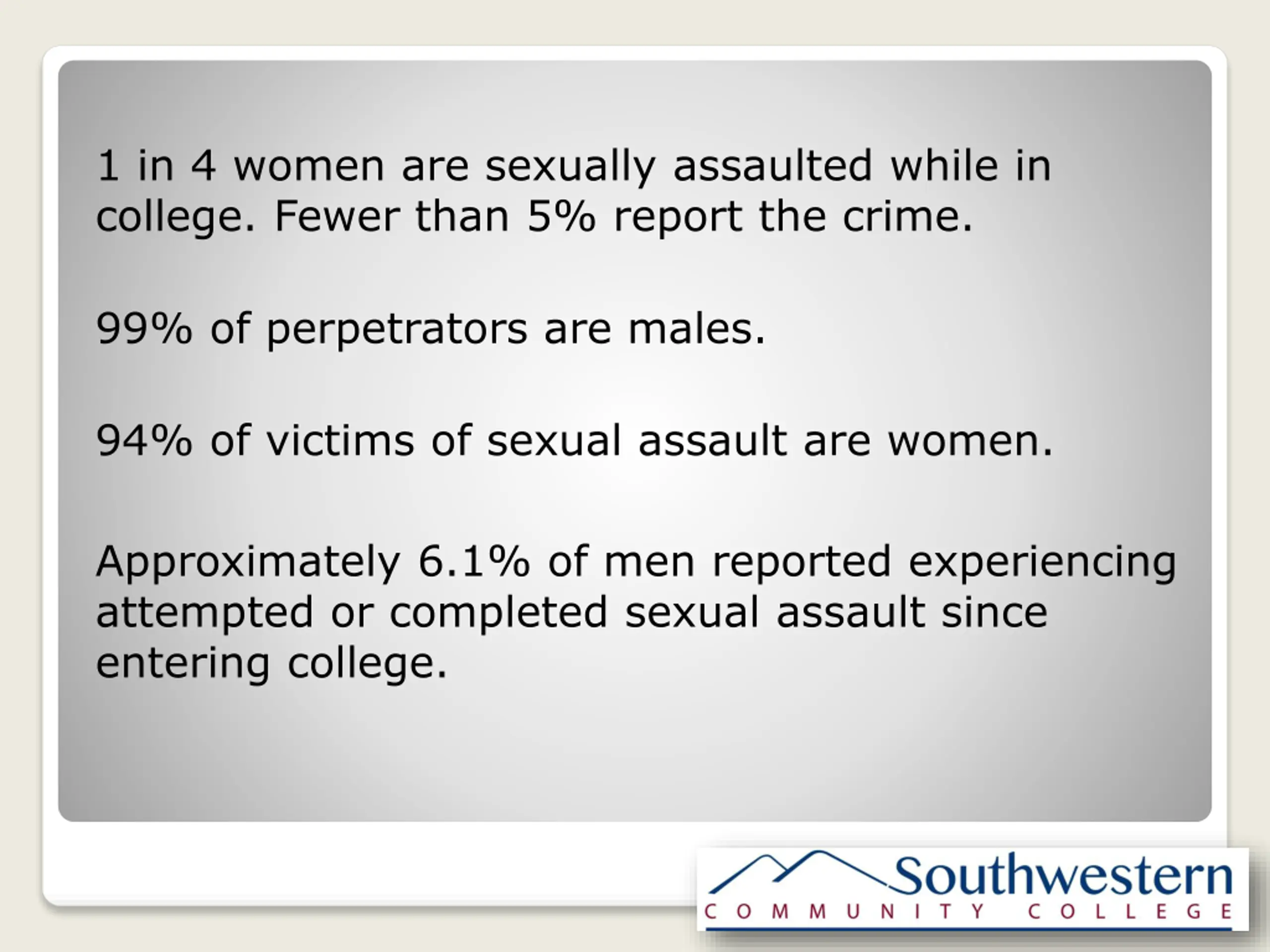 1 in 4 women are sexually assaulted while in college. Fewer than 5% report the crime.

99% of perpetrators are males.

94% of victims of sexual assault are women.

Approximately 6.1% of men reported experiencing attempted or completed sexual assault since entering college.

Southwestern
COMMUNITY COLLEGE